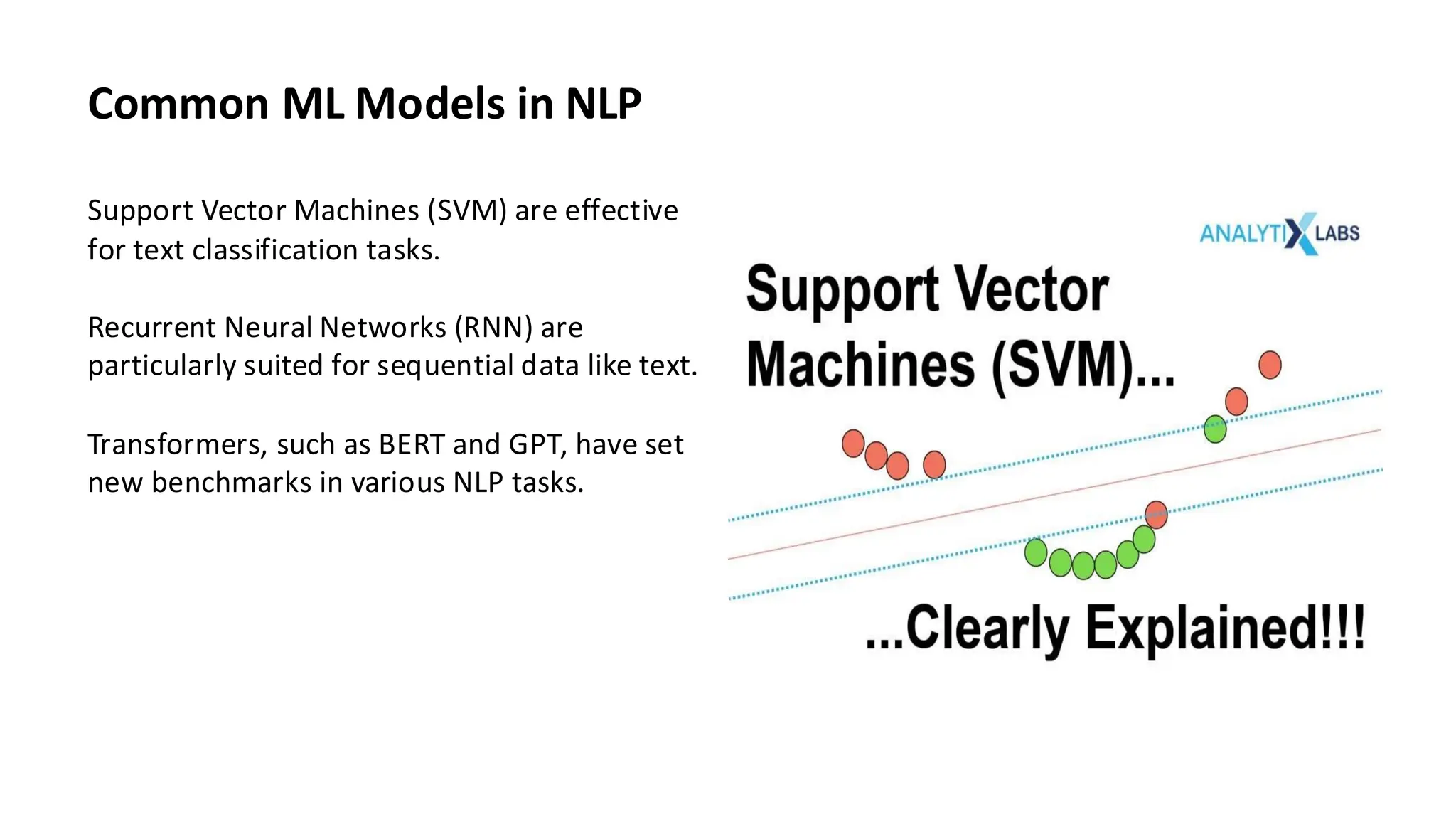 Common ML Models in NLP

Support Vector Machines (SVM) are effective for text classification tasks.

Recurrent Neural Networks (RNN) are particularly suited for sequential data like text.

Transformers, such as BERT and GPT, have set new benchmarks in various NLP tasks.

ANALYTIX LABS

Support Vector Machines (SVM)...

...Clearly Explained!!!